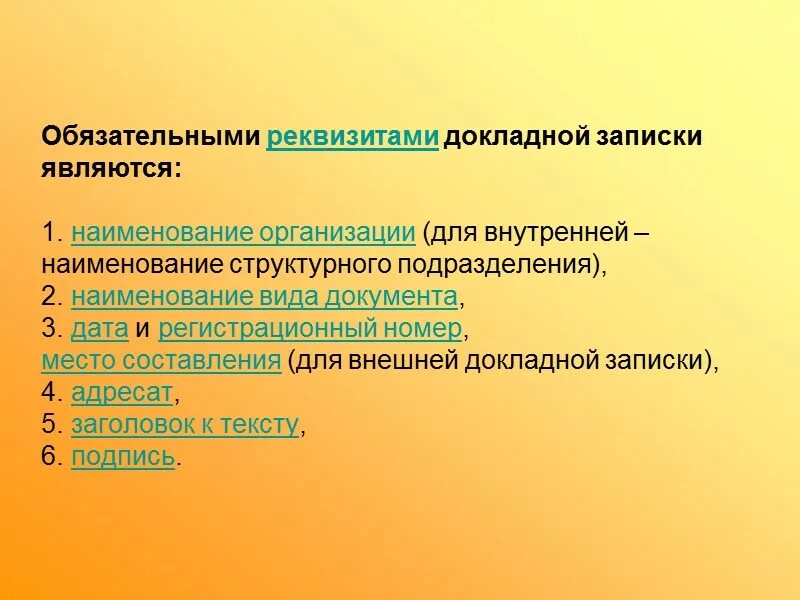 Обязательными реквизитами докладной записки являются:

1. наименование организации (для внутренней – наименование структурного подразделения),
2. наименование вида документа,
3. дата и регистрационный номер,
место составления (для внешней докладной записки),
4. адресат,
5. заголовок к тексту,
6. подпись.